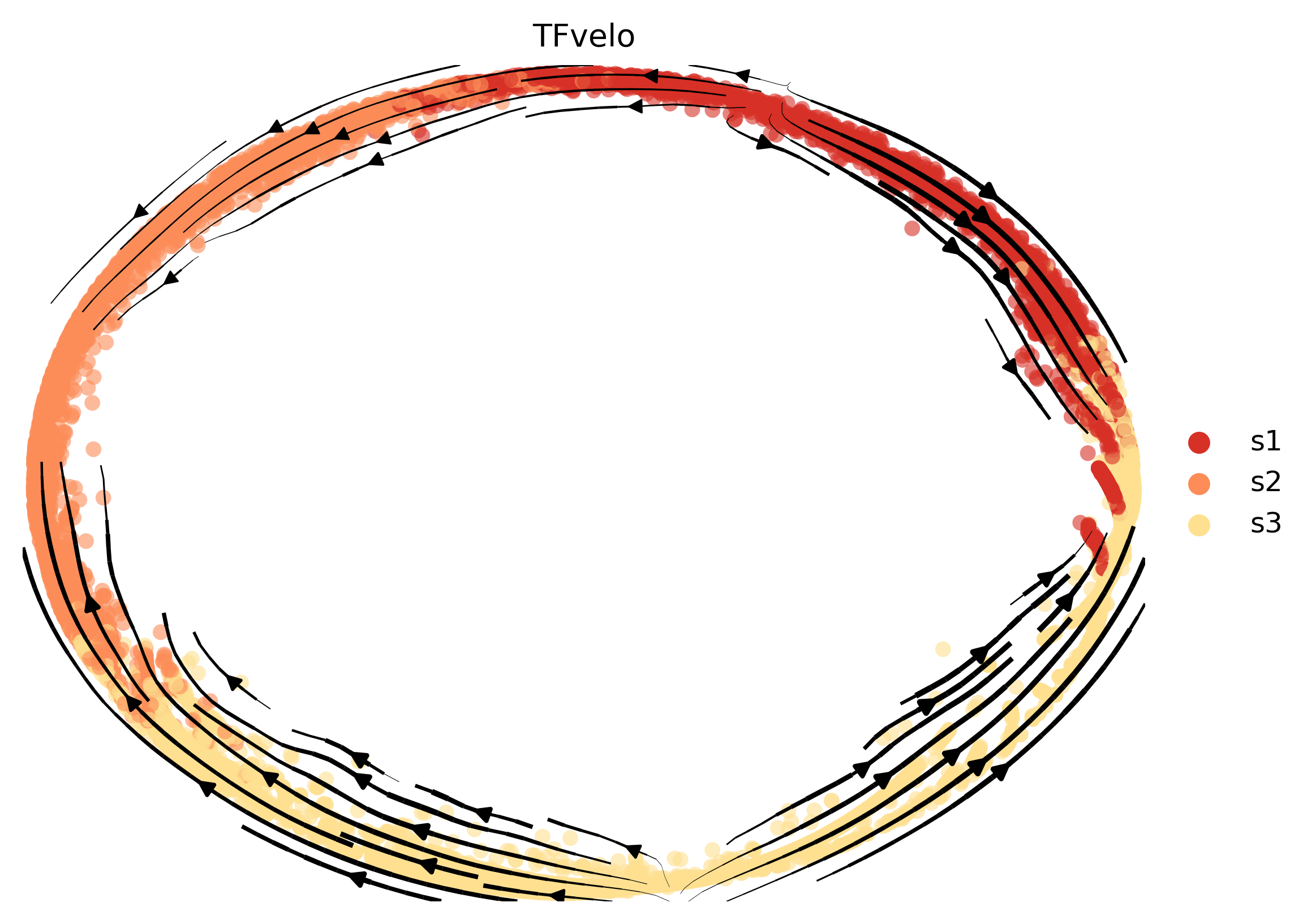 TFvelo

s1
s2
s3